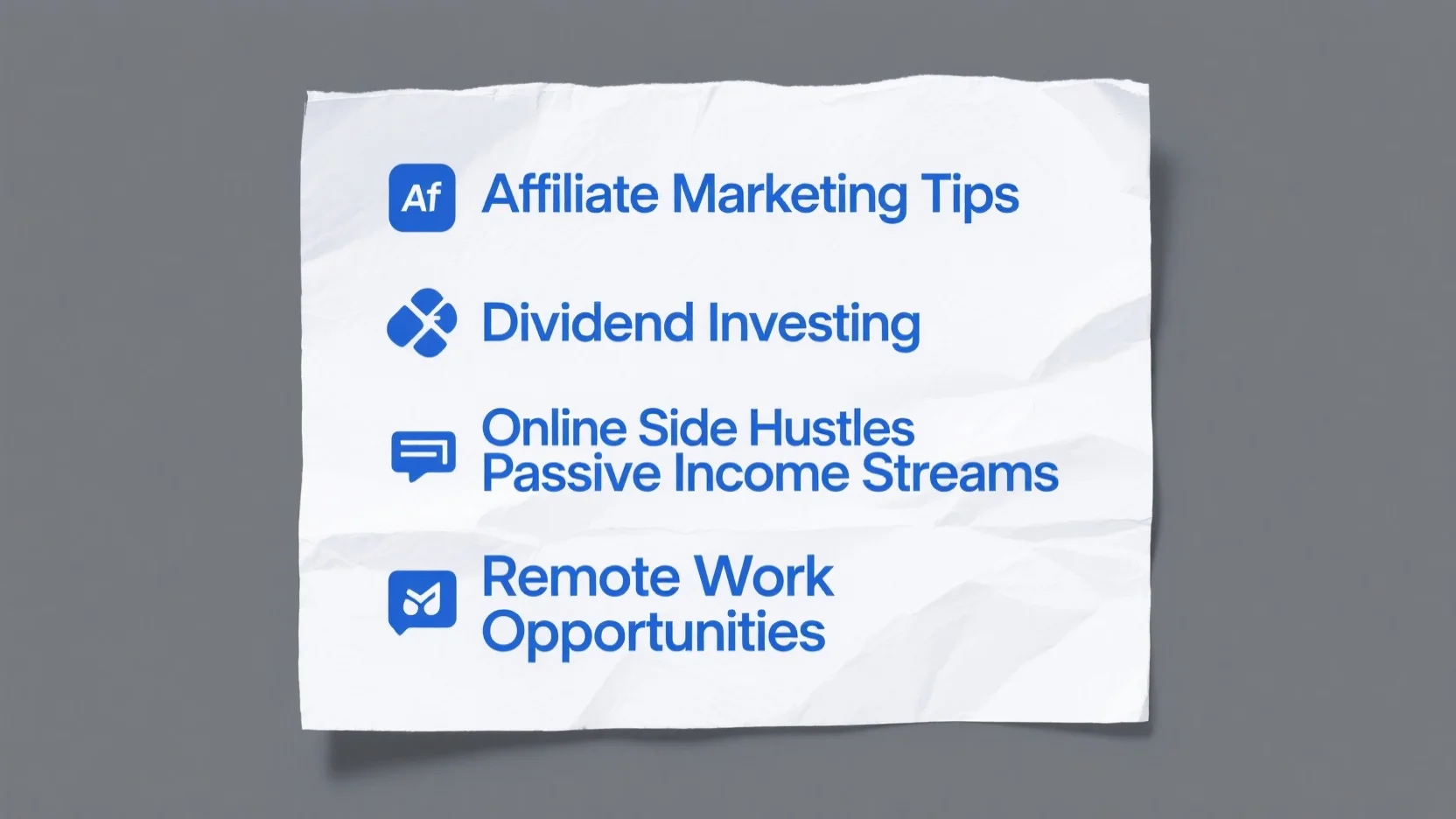 Af Affiliate Marketing Tips

Dividend Investing

Online Side Hustles
Passive Income Streams

Remote Work Opportunities